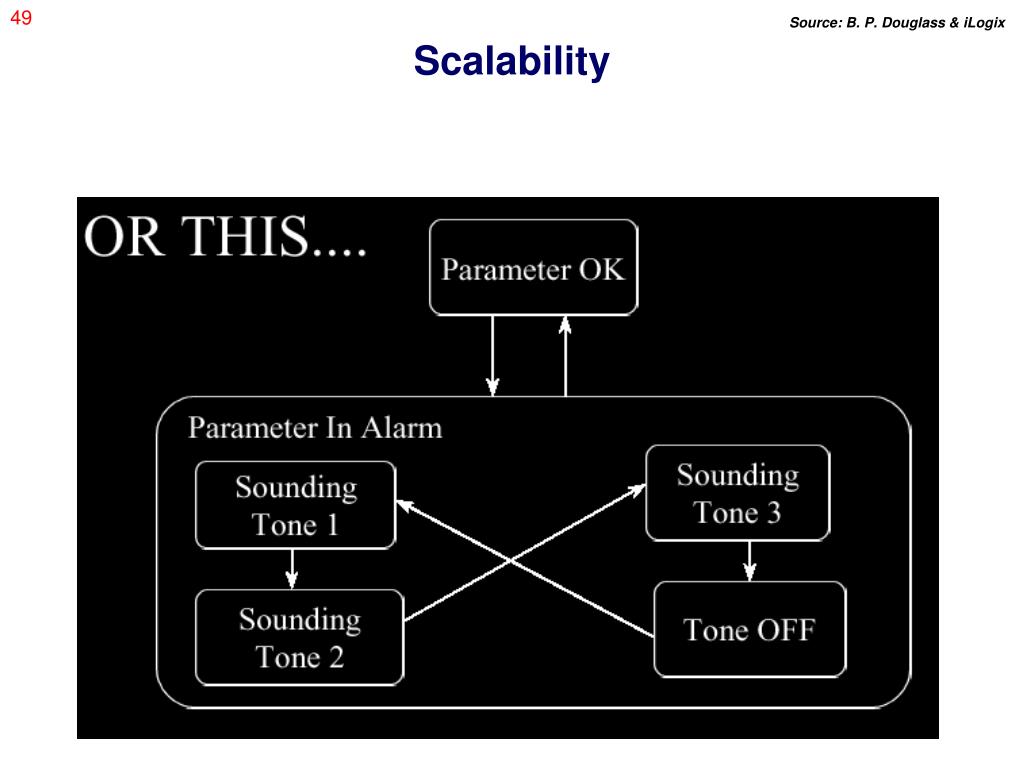 49

Source: B. P. Douglass & iLogix

Scalability

OR THIS....

Parameter OK

Parameter In Alarm

Sounding Tone 1

Sounding Tone 2

Sounding Tone 3

Tone OFF